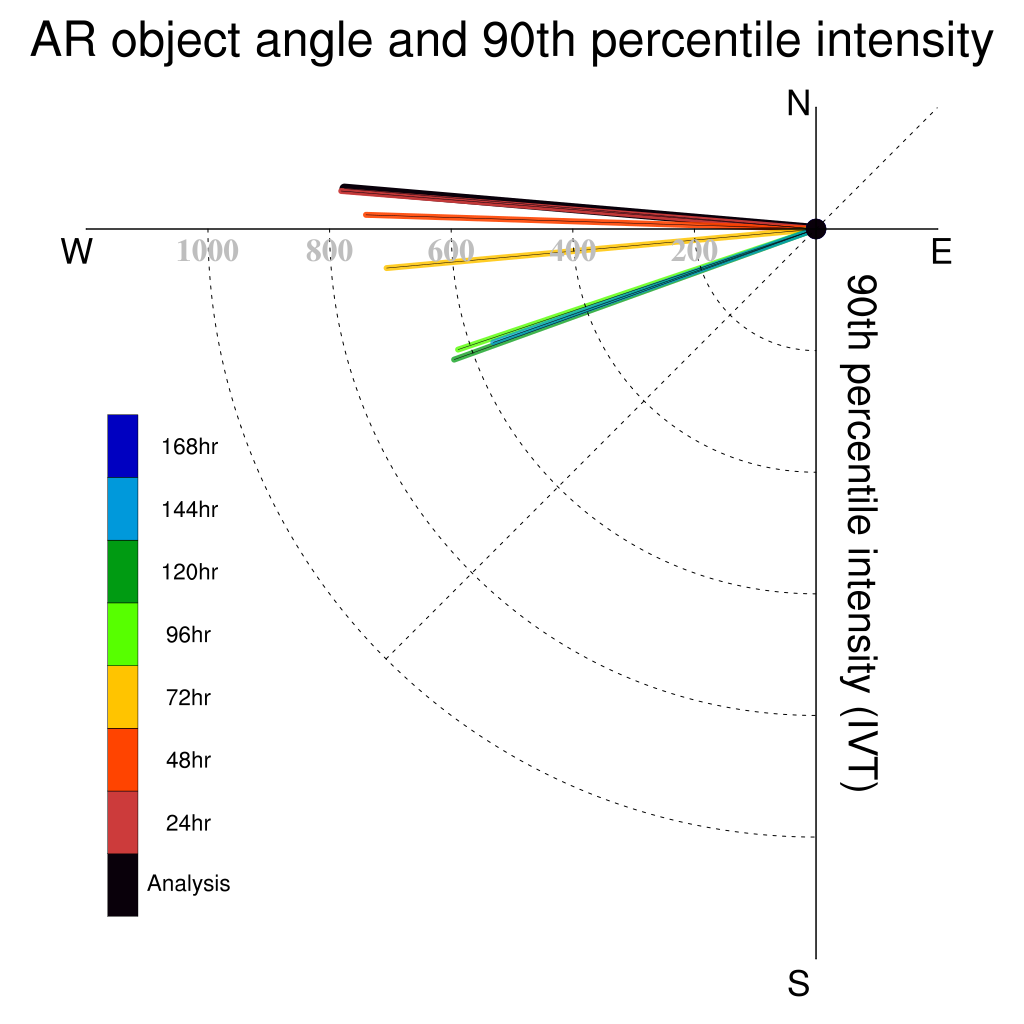 AR object angle and 90th percentile intensity

N

W

E

S

1000 800 600 400 200

90th percentile intensity (IVT)

168hr
144hr
120hr
96hr
72hr
48hr
24hr
Analysis